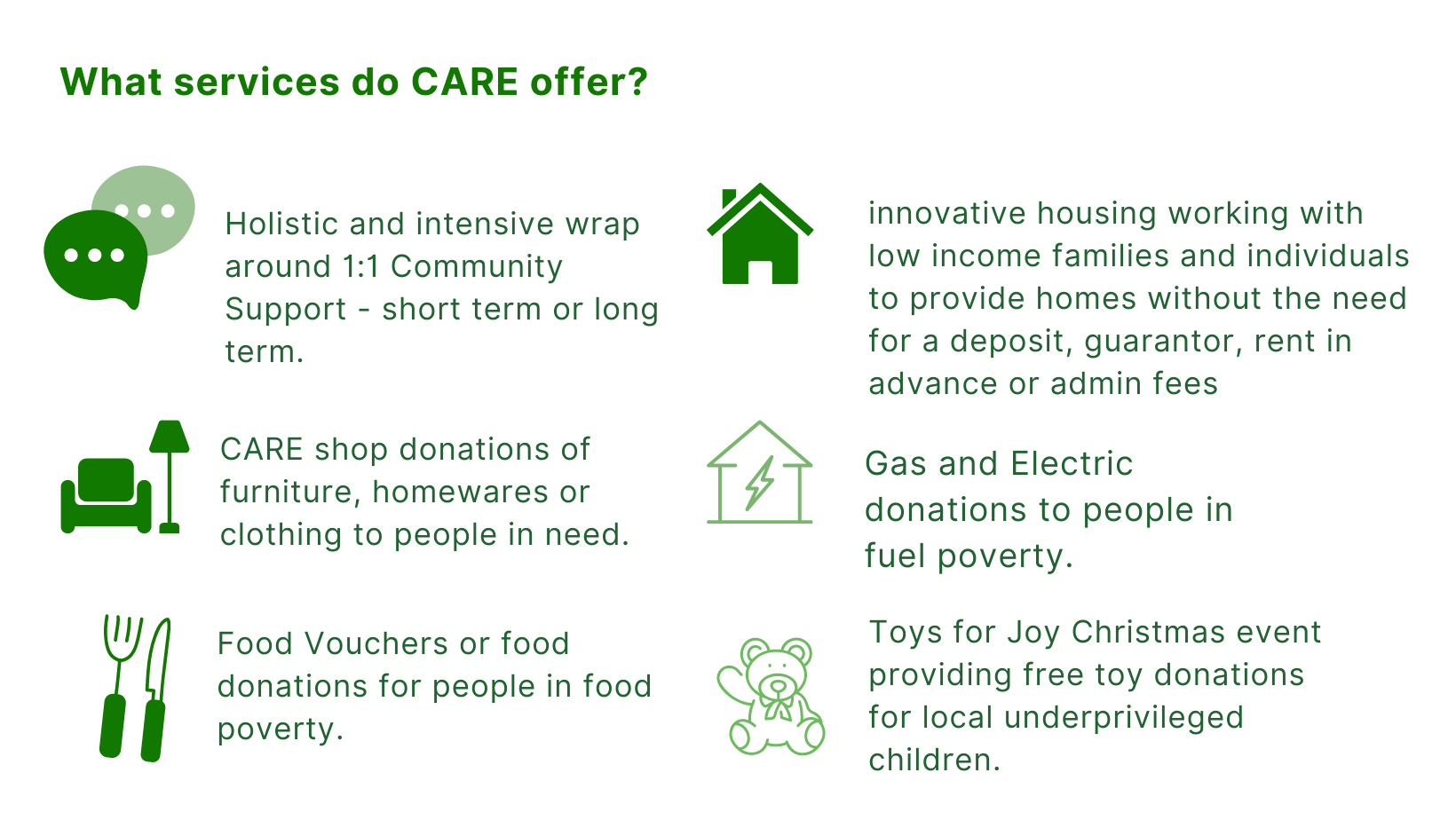 What services do CARE offer?

Holistic and intensive wrap around 1:1 Community Support - short term or long term.

CARE shop donations of furniture, homewares or clothing to people in need.

Food Vouchers or food donations for people in food poverty.

innovative housing working with low income families and individuals to provide homes without the need for a deposit, guarantor, rent in advance or admin fees

Gas and Electric donations to people in fuel poverty.

Toys for Joy Christmas event providing free toy donations for local underprivileged children.